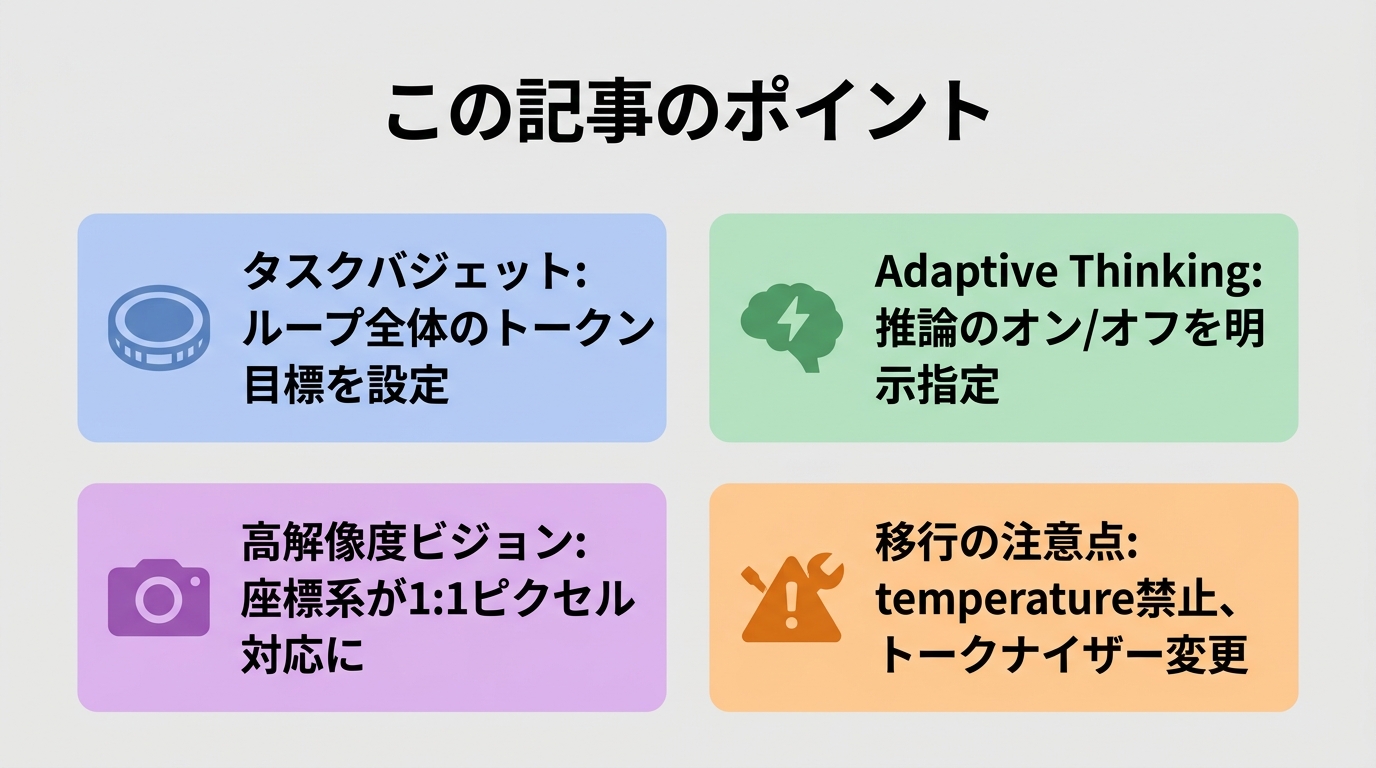 この記事のポイント

タスクバジェット: ループ全体のトークン目標を設定

Adaptive Thinking: 推論のオン/オフを明示指定

高解像度ビジョン: 座標系が1:1ピクセル対応に

移行の注意点: temperature禁止、トークナイザー変更